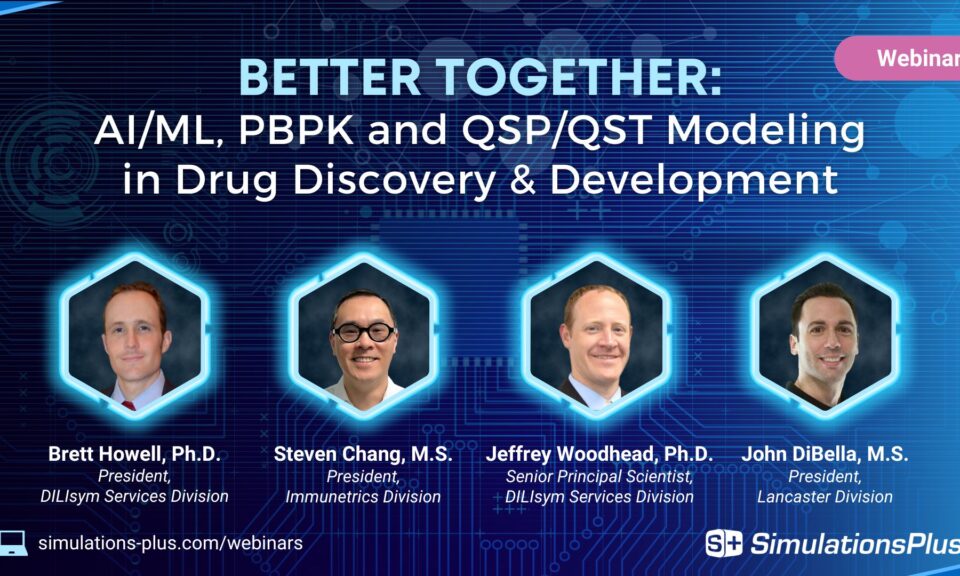 Webinar

BETTER TOGETHER:
AI/ML, PBPK and QSP/QST Modeling in Drug Discovery & Development

Brett Howell, Ph.D.
President,
DILIsym Services Division

Steven Chang, M.S.
President,
Immunetrics Division

Jeffrey Woodhead, Ph.D.
Senior Principal Scientist,
DILIsym Services Division

John DiBella, M.S.
President,
Lancaster Division

simulations-plus.com/webinars

S+ SimulationsPlus